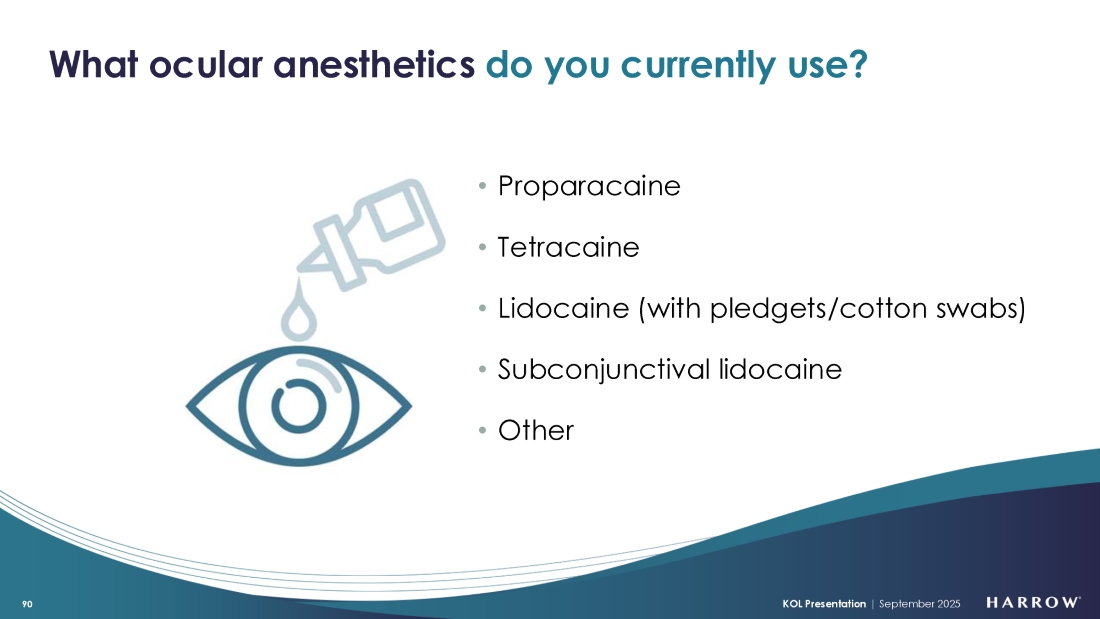 What ocular anesthetics do you currently use?

• Proparacaine

• Tetracaine

• Lidocaine (with pledgets/cotton swabs)

• Subconjunctival lidocaine

• Other

90

KOL Presentation | September 2025

HARROW®